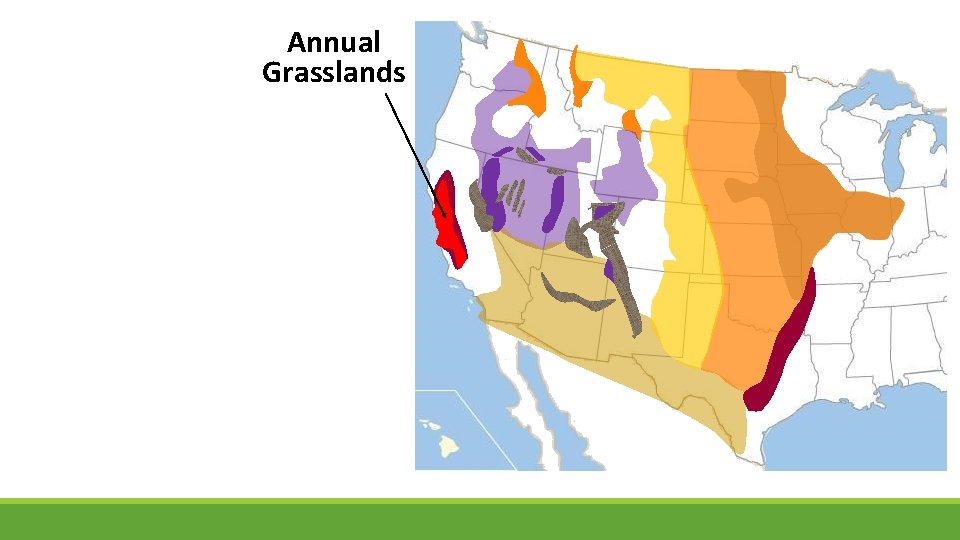 Annual Grasslands